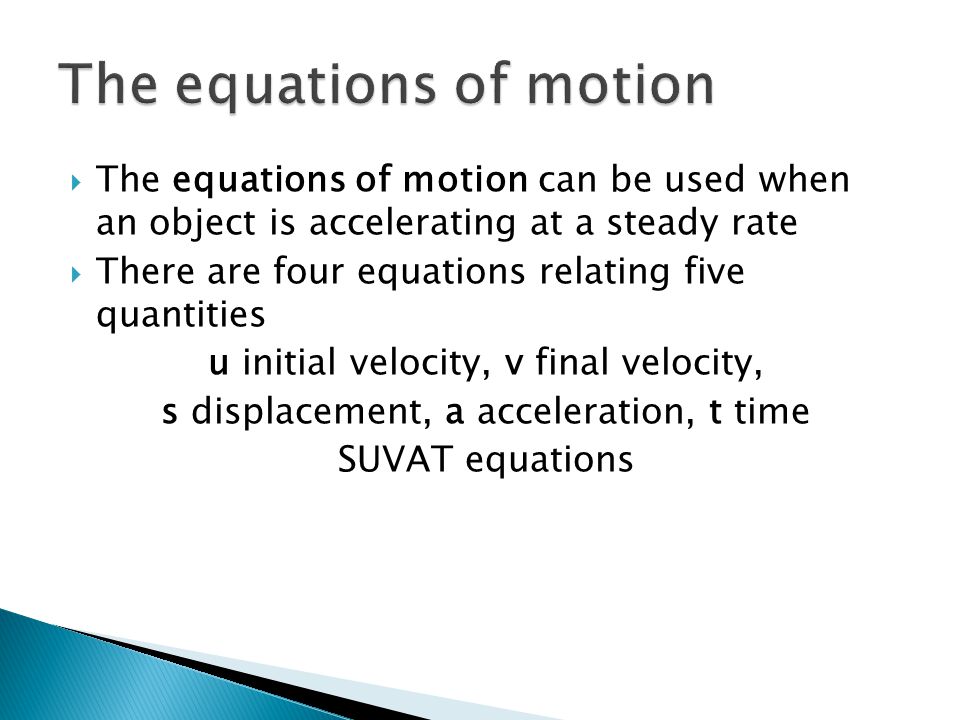 The equations of motion

The equations of motion can be used when an object is accelerating at a steady rate

There are four equations relating five quantities

u initial velocity, v final velocity,
s displacement, a acceleration, t time
SUVAT equations